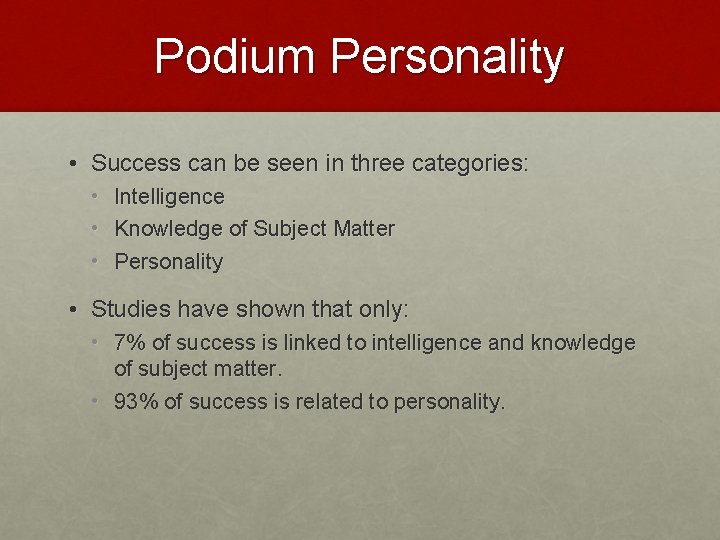 Podium Personality

• Success can be seen in three categories:
  • Intelligence
  • Knowledge of Subject Matter
  • Personality

• Studies have shown that only:
  • 7% of success is linked to intelligence and knowledge of subject matter.
  • 93% of success is related to personality.